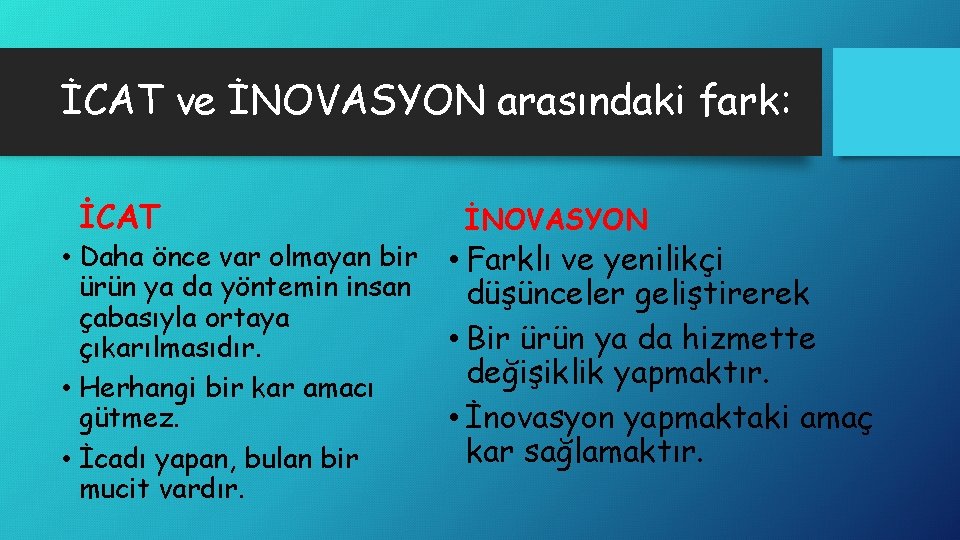 İCAT ve İNOVASYON arasındaki fark:

İCAT

• Daha önce var olmayan bir ürün ya da yöntemin insan çabasıyla ortaya çıkarılmasıdır.
• Herhangi bir kar amacı gütmez.
• İcadı yapan, bulan bir mucit vardır.

İNOVASYON

• Farklı ve yenilikçi düşünceler geliştirerek
• Bir ürün ya da hizmette değişiklik yapmaktır.
• İnovasyon yapmaktaki amaç kar sağlamaktır.